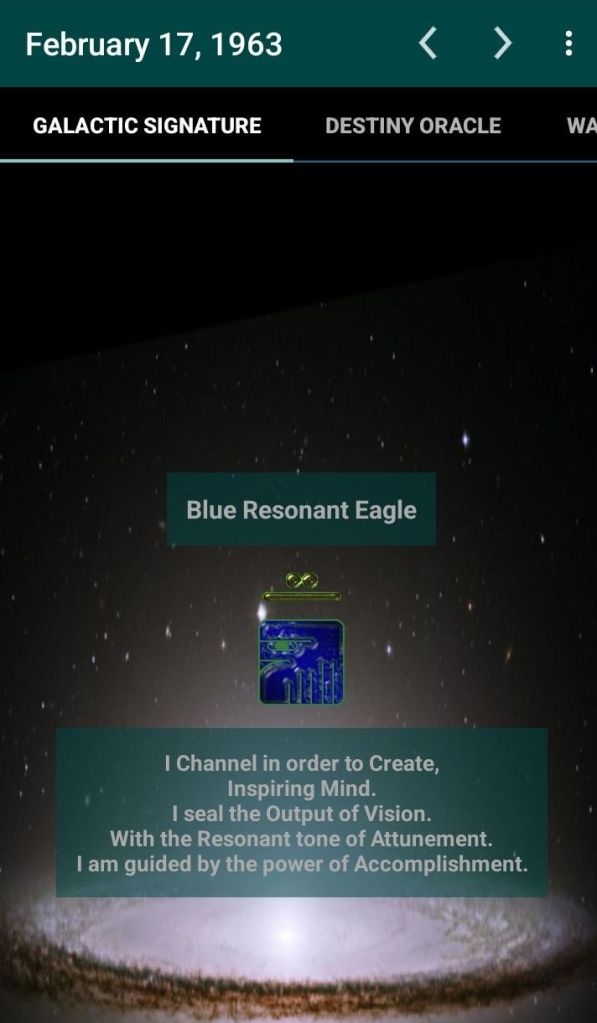 February 17, 1963

GALACTIC SIGNATURE
DESTINY ORACLE
WA

Blue Resonant Eagle

I Channel in order to Create,
Inspiring Mind.
I seal the Output of Vision.
With the Resonant tone of Attunement.
I am guided by the power of Accomplishment.